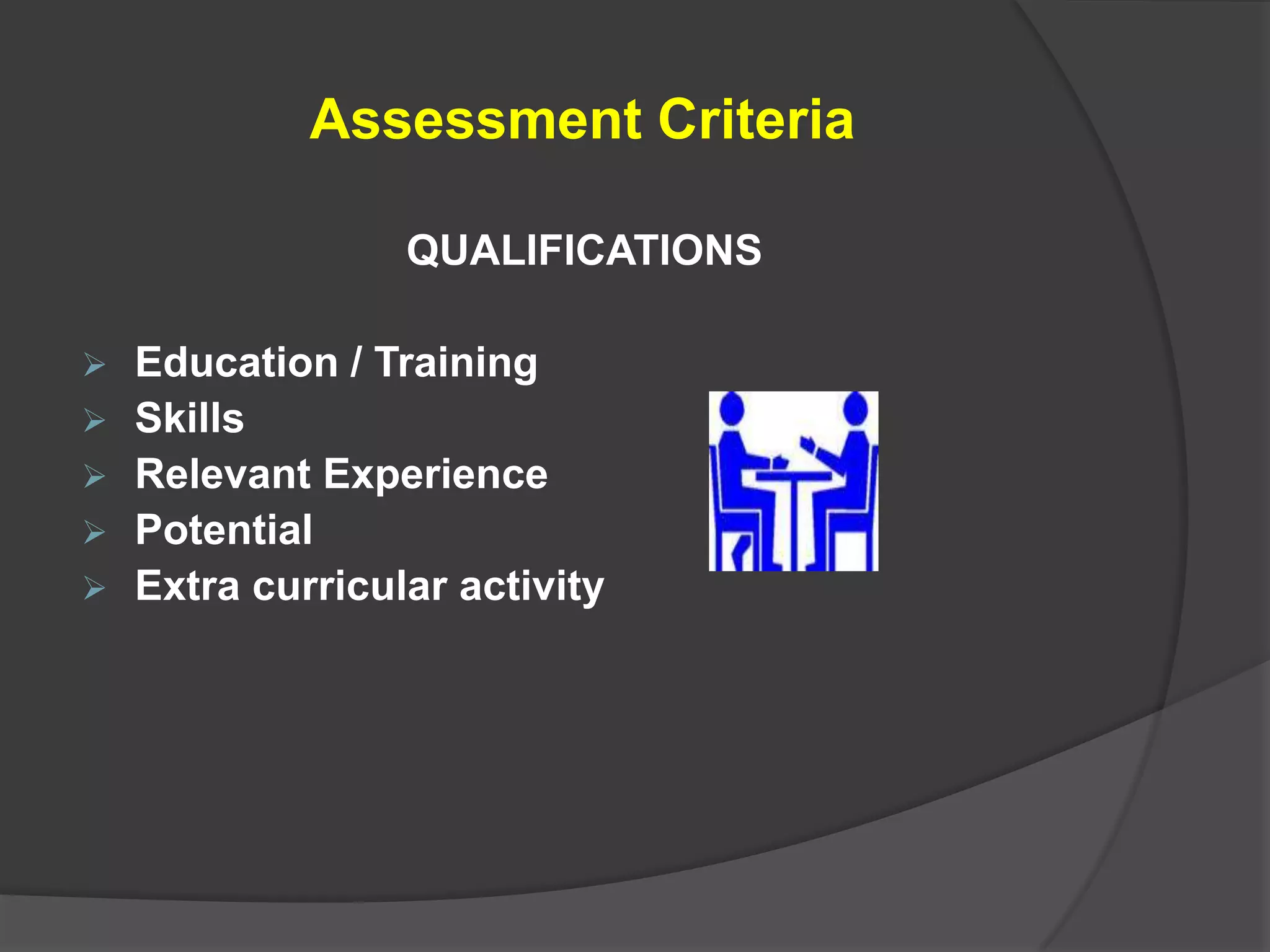 Assessment Criteria

QUALIFICATIONS

➢ Education / Training
➢ Skills
➢ Relevant Experience
➢ Potential
➢ Extra curricular activity